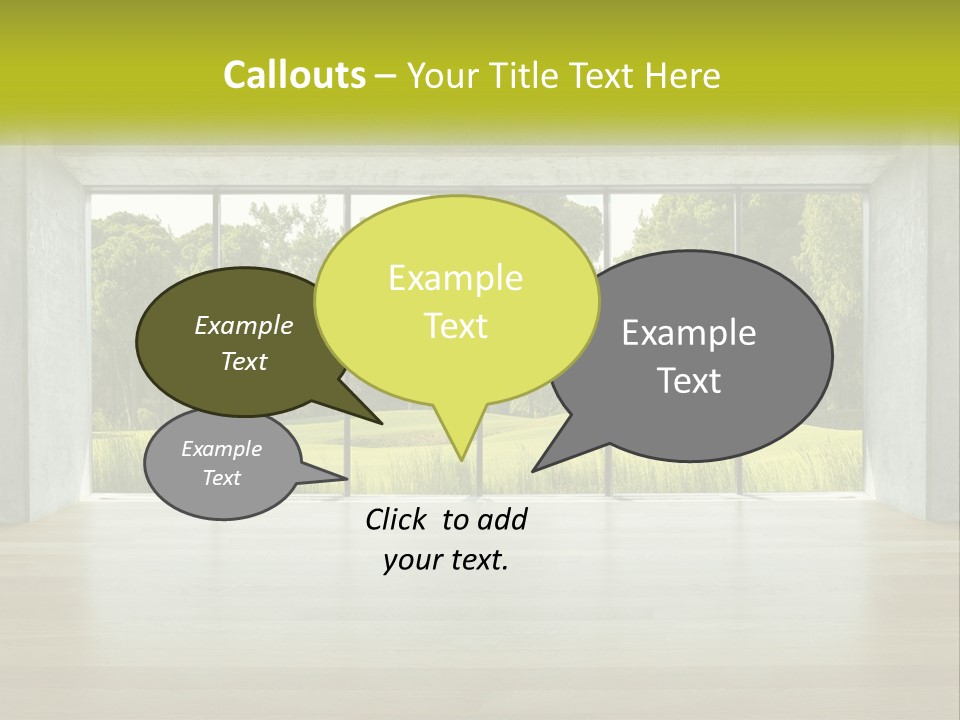 Callouts – Your Title Text Here

Example Text

Example Text

Example Text

Example Text

Click to add your text.